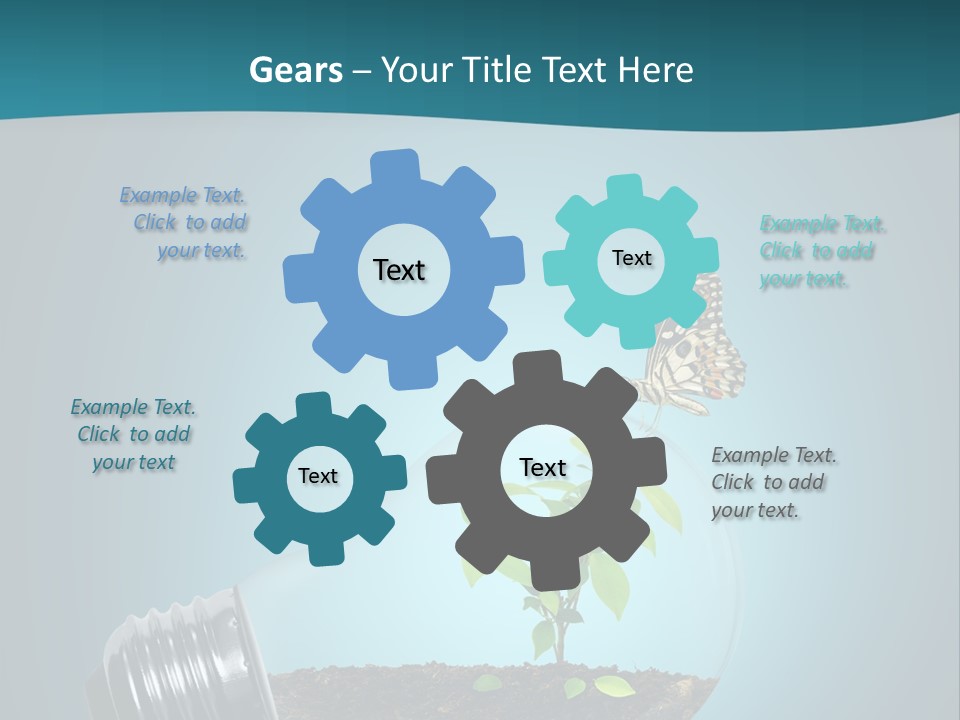 Gears – Your Title Text Here

Example Text. Click to add your text.

Text

Text

Example Text. Click to add your text.

Example Text. Click to add your text

Text

Text

Example Text. Click to add your text.